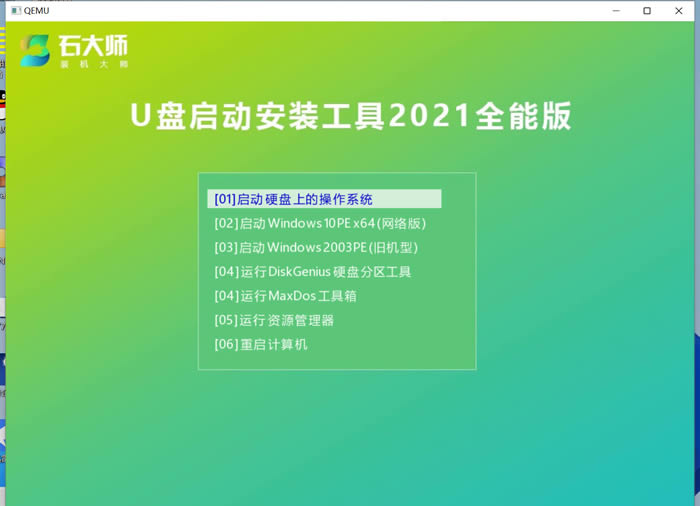 QEMU

石大师
装机大师

U盘启动安装工具2021全能版

[01]启动硬盘上的操作系统
[02]启动Windows10PE x64(网络版)
[03]启动Windows2003PE(旧机型)
[04]运行DiskGenius硬盘分区工具
[04]运行MaxDos工具箱
[05]运行资源管理器
[06]重启计算机